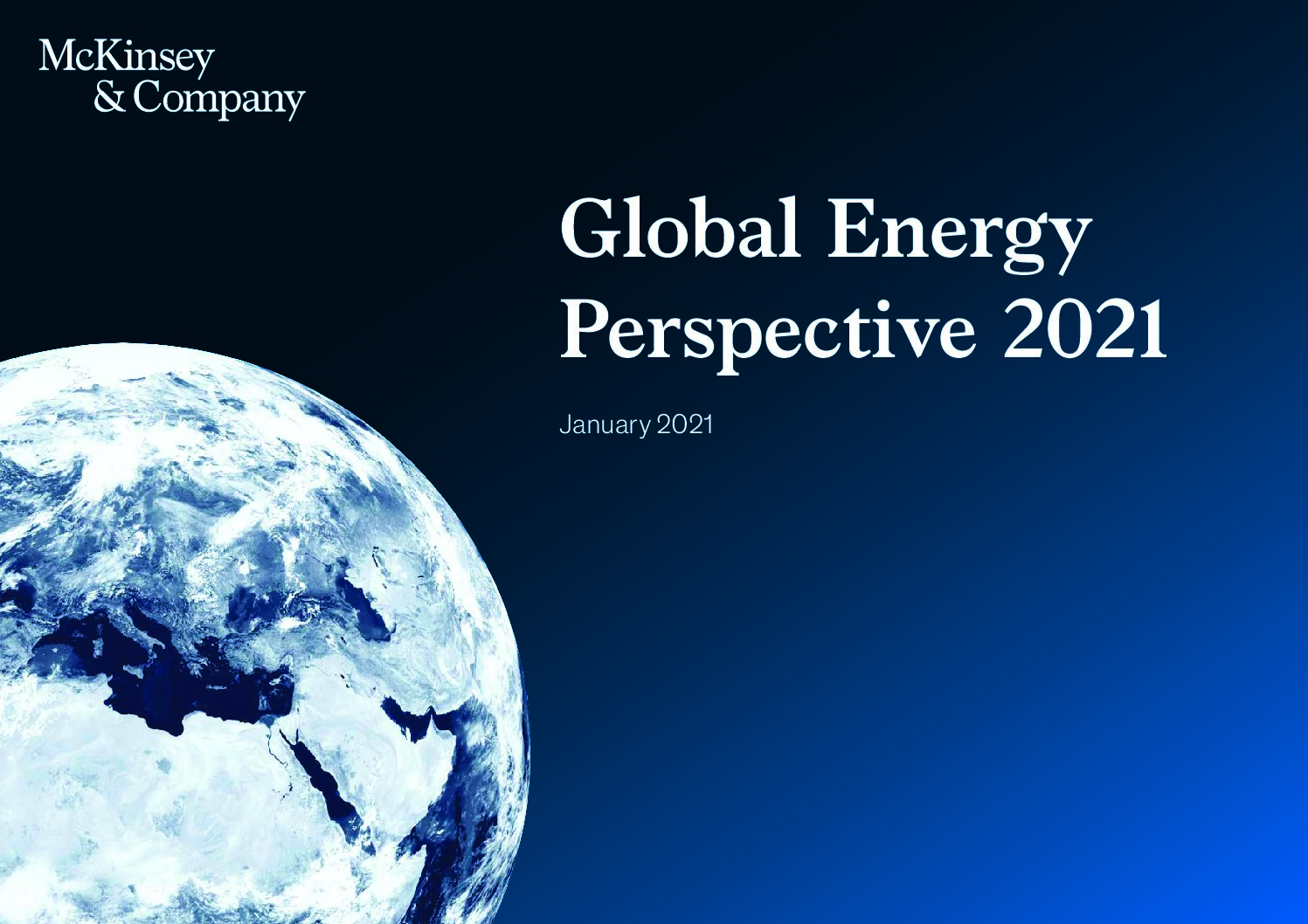 McKinsey
& Company

Global Energy Perspective 2021

January 2021